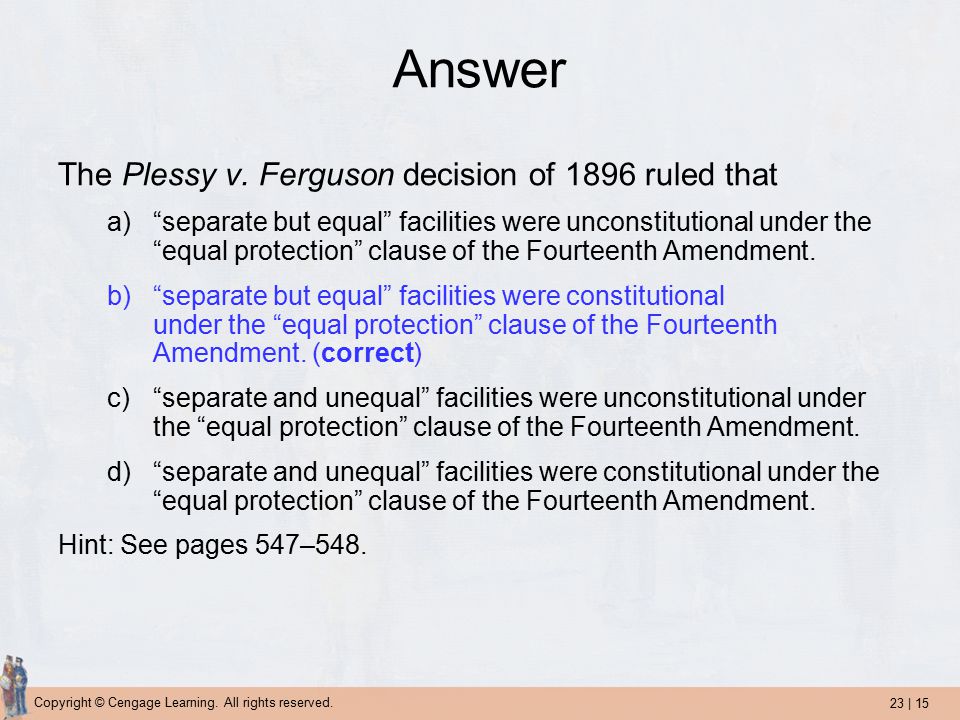 Answer

The Plessy v. Ferguson decision of 1896 ruled that

a) “separate but equal” facilities were unconstitutional under the “equal protection” clause of the Fourteenth Amendment.

b) “separate but equal” facilities were constitutional under the “equal protection” clause of the Fourteenth Amendment. (correct)

c) “separate and unequal” facilities were unconstitutional under the “equal protection” clause of the Fourteenth Amendment.

d) “separate and unequal” facilities were constitutional under the “equal protection” clause of the Fourteenth Amendment.

Hint: See pages 547–548.

Copyright © Cengage Learning. All rights reserved.

23 | 15